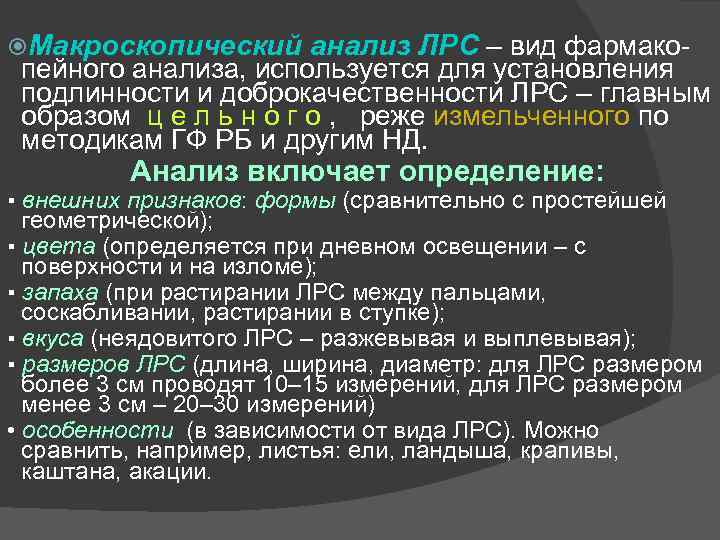 Макроскопический анализ ЛРС – вид фармакопейного анализа, используется для установления подлинности и доброкачественности ЛРС – главным образом цельного, реже измельченного по методикам ГФ РБ и другим НД.

Анализ включает определение:

▪ внешних признаков: формы (сравнительно с простейшей геометрической);
▪ цвета (определяется при дневном освещении – с поверхности и на изломе);
▪ запаха (при растирании ЛРС между пальцами, соскабливании, растирании в ступке);
▪ вкуса (неядовитого ЛРС – разжевывая и выплевывая);
▪ размеров ЛРС (длина, ширина, диаметр: для ЛРС размером более 3 см проводят 10–15 измерений, для ЛРС размером менее 3 см – 20–30 измерений)
• особенности (в зависимости от вида ЛРС). Можно сравнить, например, листья: ели, ландыша, крапивы, каштана, акации.